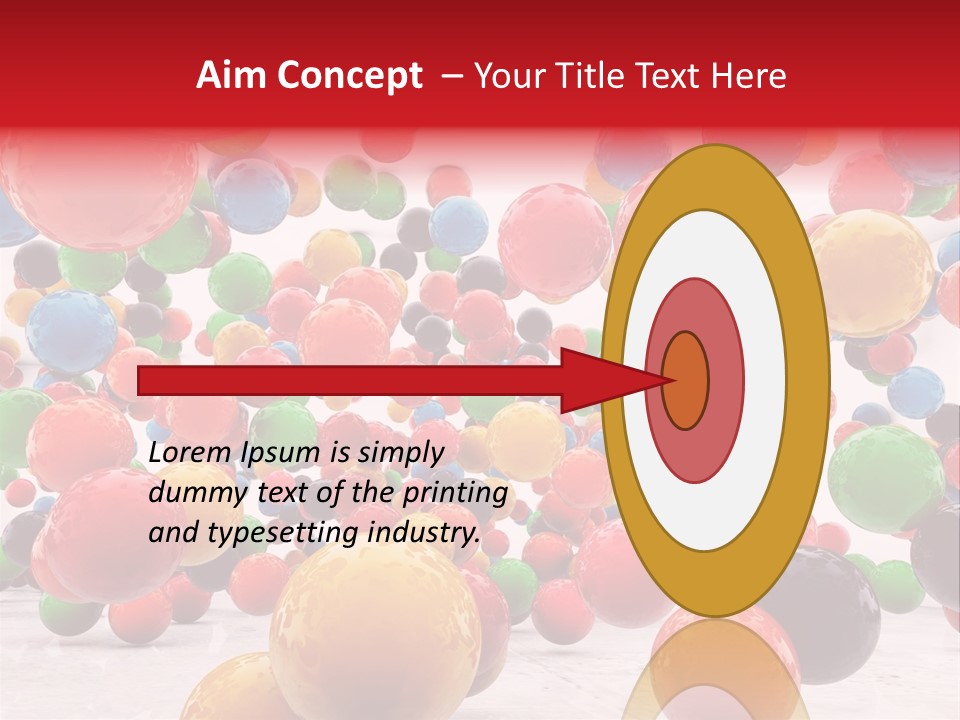 Aim Concept – Your Title Text Here

Lorem Ipsum is simply dummy text of the printing and typesetting industry.